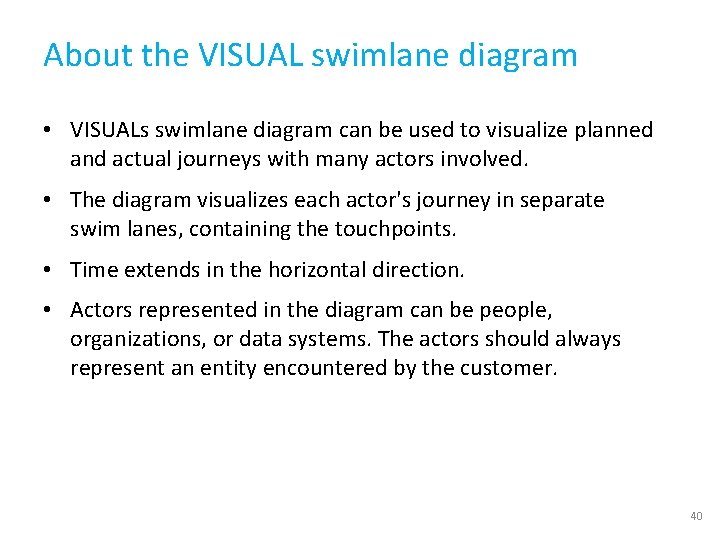 About the VISUAL swimlane diagram

• VISUALs swimlane diagram can be used to visualize planned and actual journeys with many actors involved.

• The diagram visualizes each actor's journey in separate swim lanes, containing the touchpoints.

• Time extends in the horizontal direction.

• Actors represented in the diagram can be people, organizations, or data systems. The actors should always represent an entity encountered by the customer.

40